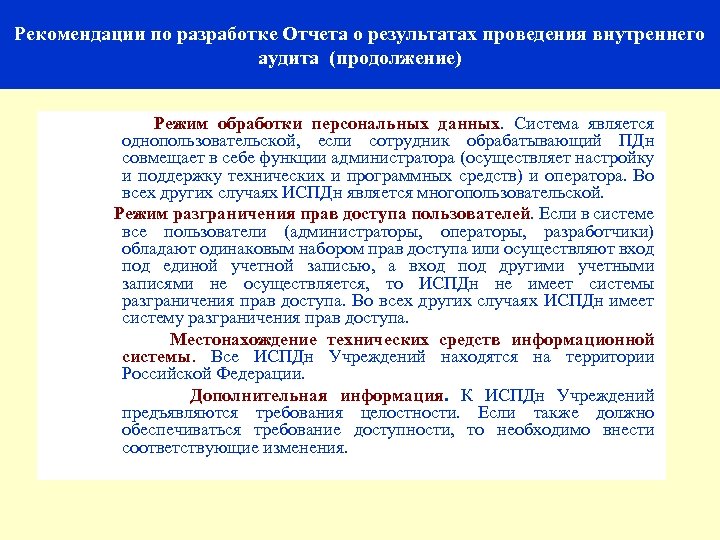 Рекомендации по разработке Отчета о результатах проведения внутреннего аудита (продолжение)

Режим обработки персональных данных. Система является однопользовательской, если сотрудник обрабатывающий ПДн совмещает в себе функции администратора (осуществляет настройку и поддержку технических и программных средств) и оператора. Во всех других случаях ИСПДн является многопользовательской.

Режим разграничения прав доступа пользователей. Если в системе все пользователи (администраторы, операторы, разработчики) обладают одинаковым набором прав доступа или осуществляют вход под единой учетной записью, а вход под другими учетными записями не осуществляется, то ИСПДн не имеет системы разграничения прав доступа. Во всех других случаях ИСПДн имеет систему разграничения прав доступа.

Местонахождение технических средств информационной системы. Все ИСПДн Учреждений находятся на территории Российской Федерации.

Дополнительная информация. К ИСПДн Учреждений предъявляются требования целостности. Если также должно обеспечиваться требование доступности, то необходимо внести соответствующие изменения.